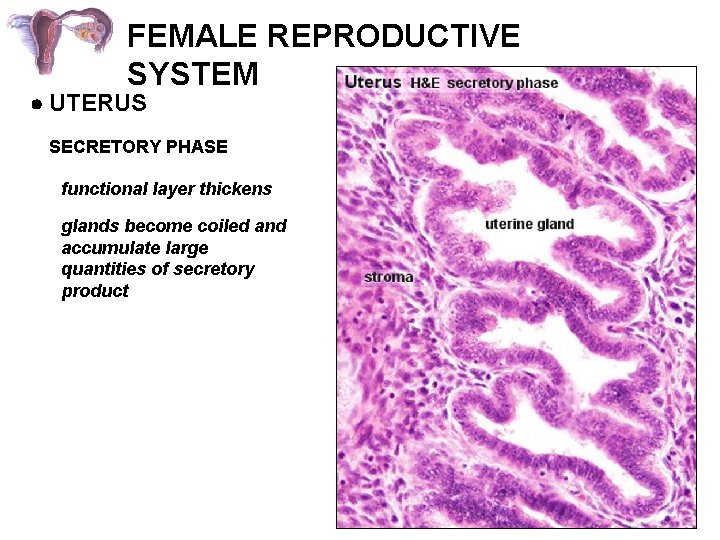 FEMALE REPRODUCTIVE SYSTEM

• UTERUS

SECRETORY PHASE

functional layer thickens

glands become coiled and accumulate large quantities of secretory product

Uterus H&E secretory phase

uterine gland

stroma